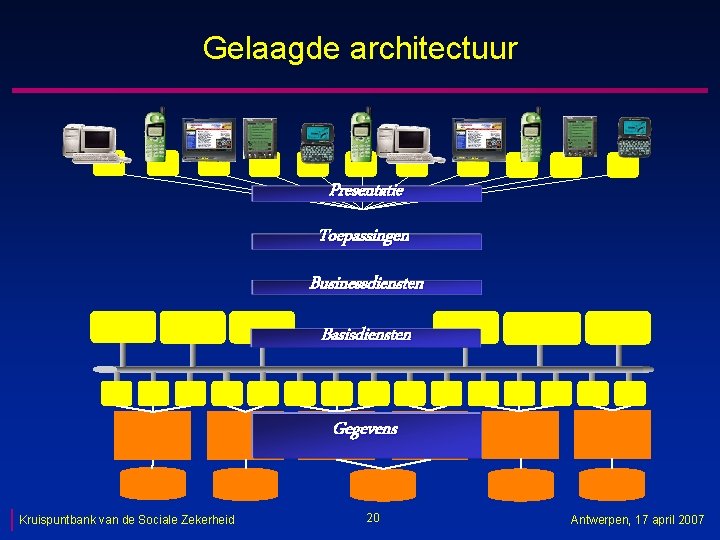 Gelaagde architectuur

Presentatie

Toepassingen

Businessdiensten

Basisdiensten

Gegevens

Kruispuntbank van de Sociale Zekerheid

20

Antwerpen, 17 april 2007